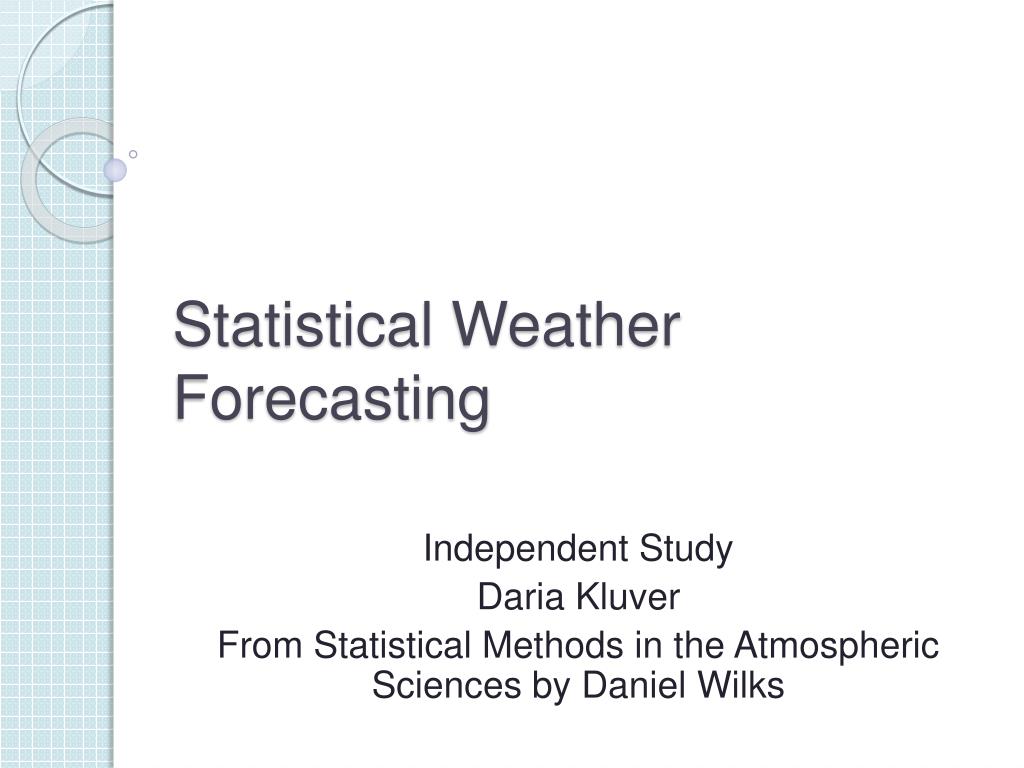 Statistical Weather Forecasting

Independent Study
Daria Kluver
From Statistical Methods in the Atmospheric Sciences by Daniel Wilks